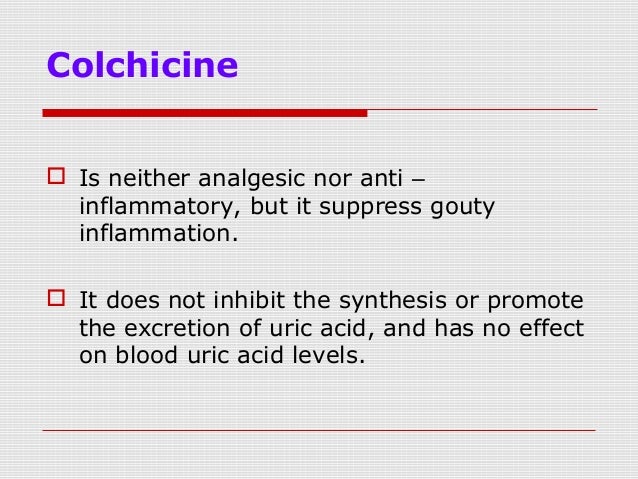 Colchicine

Is neither analgesic nor anti – inflammatory, but it suppress gouty inflammation.

It does not inhibit the synthesis or promote the excretion of uric acid, and has no effect on blood uric acid levels.